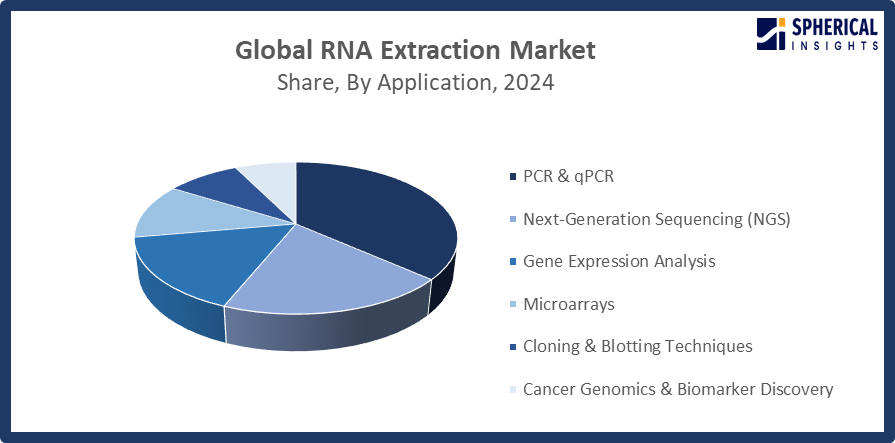 SPHERICAL INSIGHTS

Global RNA Extraction Market
Share, By Application, 2024

PCR & qPCR
Next-Generation Sequencing (NGS)
Gene Expression Analysis
Microarrays
Cloning & Blotting Techniques
Cancer Genomics & Biomarker Discovery